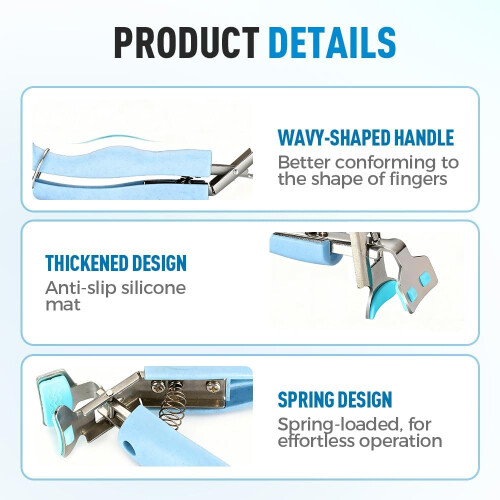 PRODUCT DETAILS

WAVY-SHAPED HANDLE
Better conforming to the shape of fingers

THICKENED DESIGN
Anti-slip silicone mat

SPRING DESIGN
Spring-loaded, for effortless operation